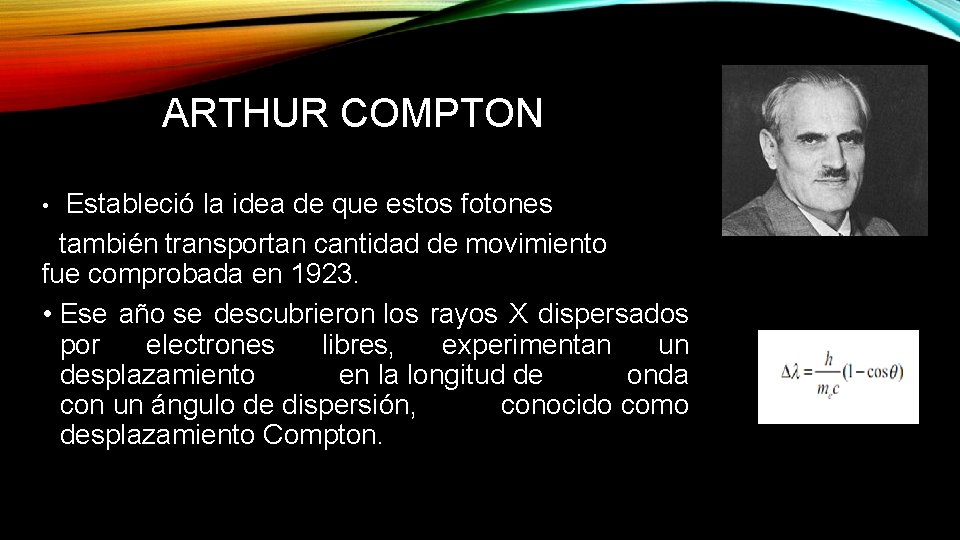 ARTHUR COMPTON

• Estableció la idea de que estos fotones también transportan cantidad de movimiento fue comprobada en 1923.

• Ese año se descubrieron los rayos X dispersados por electrones libres, experimentan un desplazamiento en la longitud de onda con un ángulo de dispersión, conocido como desplazamiento Compton.

$\Delta\lambda = \frac{h}{m_e c}(1-\cos\theta)$